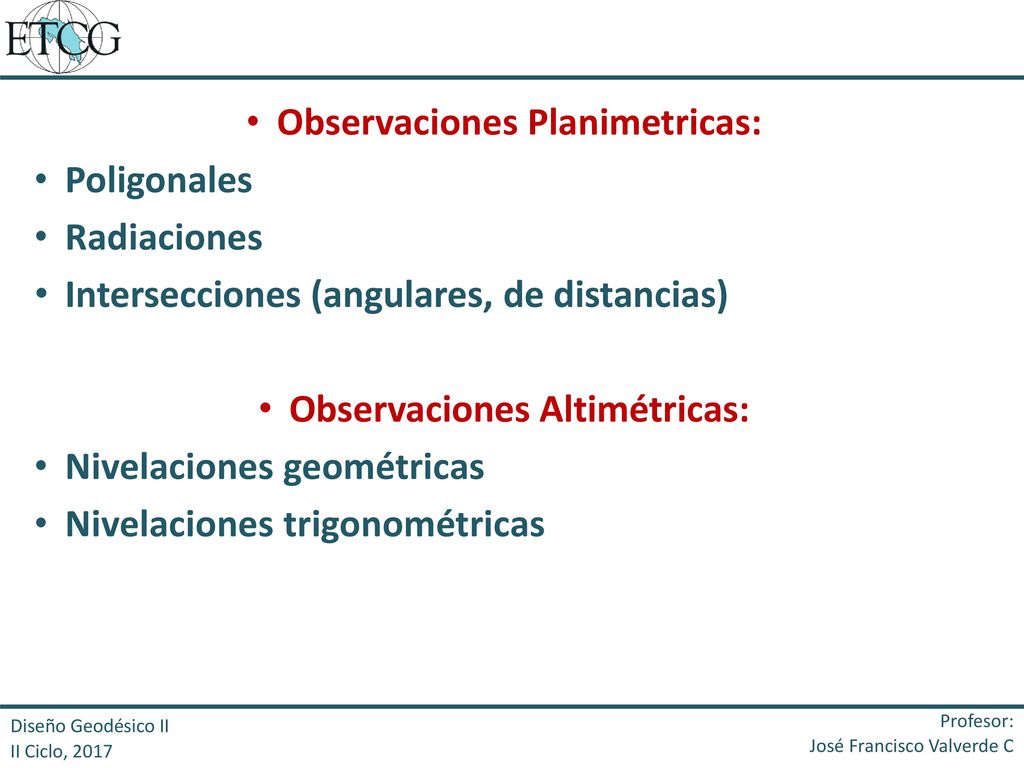 ETCG

• Observaciones Planimetricas:
• Poligonales
• Radiaciones
• Intersecciones (angulares, de distancias)

• Observaciones Altimétricas:
• Nivelaciones geométricas
• Nivelaciones trigonométricas

Diseño Geodésico II
II Ciclo, 2017

Profesor:
José Francisco Valverde C